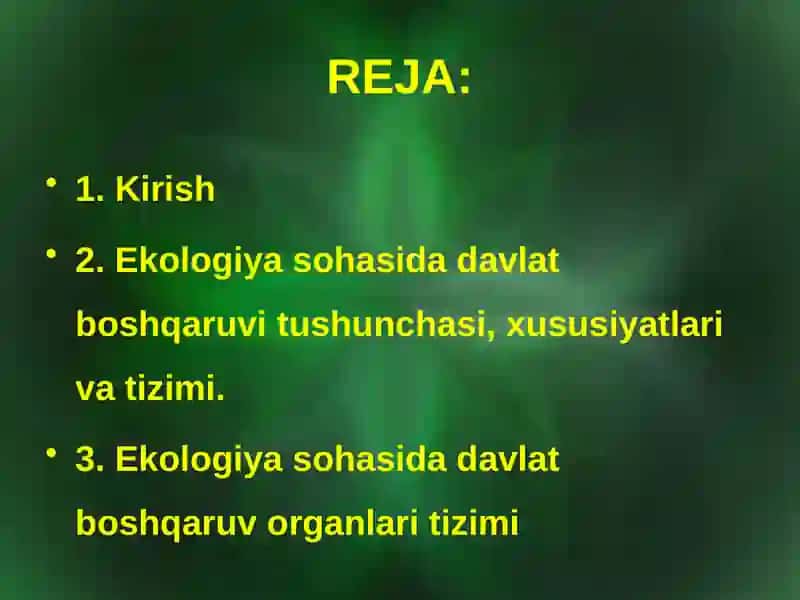 REJA:

• 1. Kirish

• 2. Ekologiya sohasida davlat boshqaruvi tushunchasi, xususiyatlari va tizimi.

• 3. Ekologiya sohasida davlat boshqaruv organlari tizimi